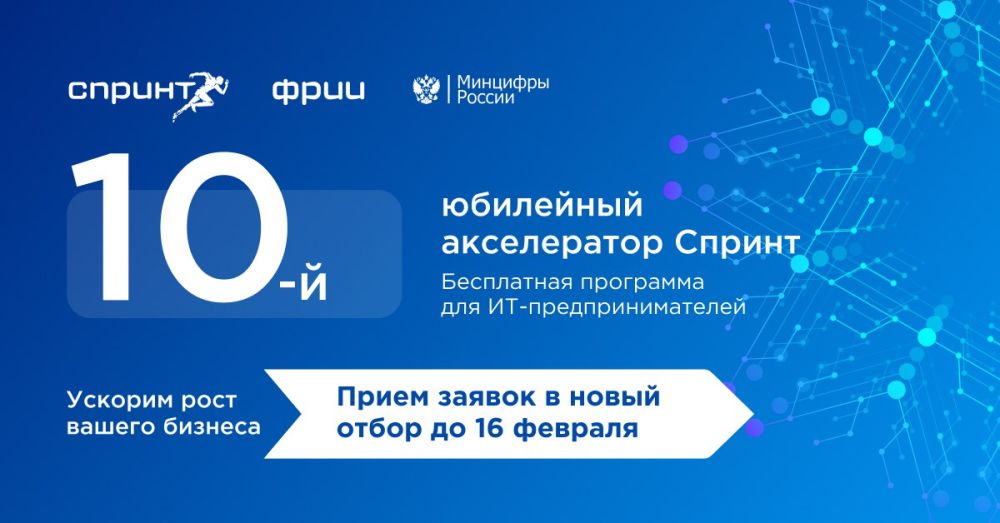 спринт фрии Минцифры России

10-й юбилейный акселератор Спринт

Бесплатная программа для ИТ-предпринимателей

Ускорим рост вашего бизнеса

Прием заявок в новый отбор до 16 февраля